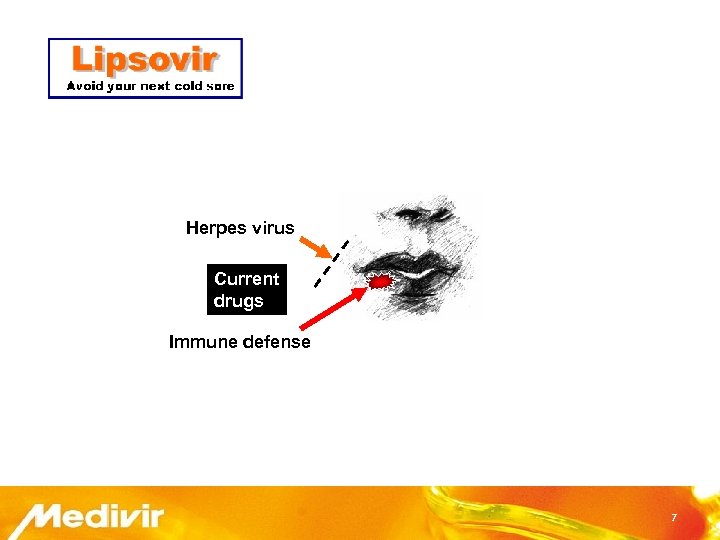 Lipsovir
Avoid your next cold sore

Herpes virus

Current drugs

Immune defense

Medivir

7